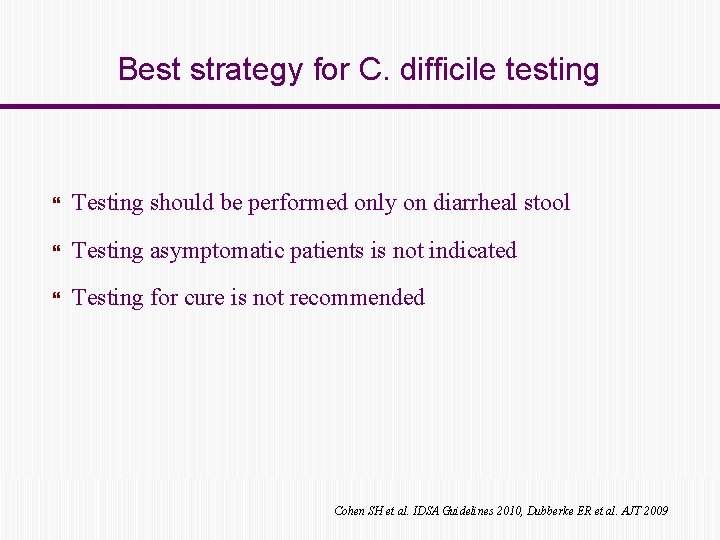 Best strategy for C. difficile testing

Testing should be performed only on diarrheal stool

Testing asymptomatic patients is not indicated

Testing for cure is not recommended

Cohen SH et al. IDSA Guidelines 2010, Dubberke ER et al. AJT 2009